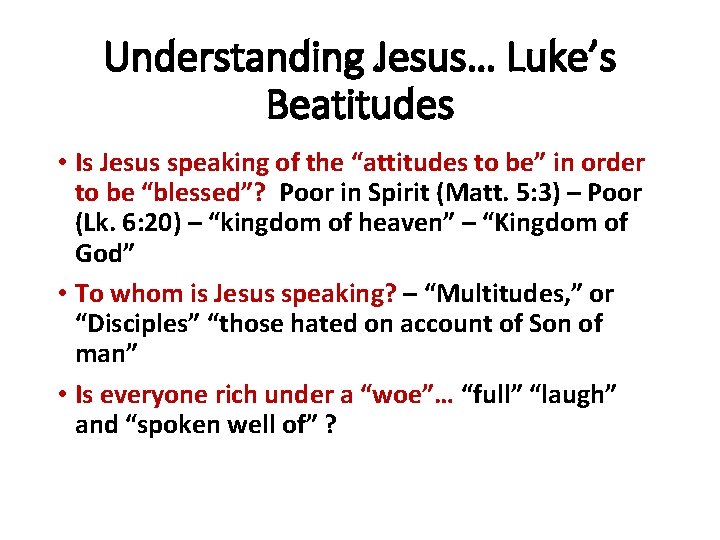 Understanding Jesus… Luke's Beatitudes

• Is Jesus speaking of the "attitudes to be" in order to be "blessed"? Poor in Spirit (Matt. 5:3) – Poor (Lk. 6:20) – "kingdom of heaven" – "Kingdom of God"

• To whom is Jesus speaking? – "Multitudes," or "Disciples" "those hated on account of Son of man"

• Is everyone rich under a "woe"… "full" "laugh" and "spoken well of" ?